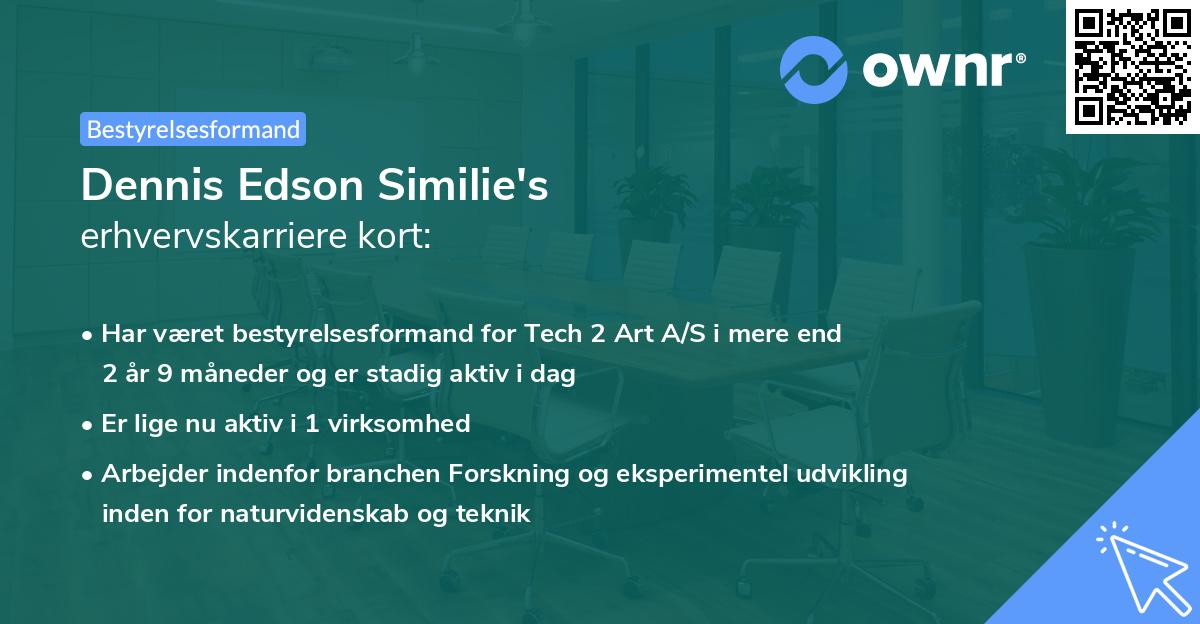 ownr®

Bestyrelsesformand

Dennis Edson Similie's
erhvervskarriere kort:

• Har været bestyrelsesformand for Tech 2 Art A/S i mere end 2 år 9 måneder og er stadig aktiv i dag
• Er lige nu aktiv i 1 virksomhed
• Arbejder indenfor branchen Forskning og eksperimentel udvikling inden for naturvidenskab og teknik